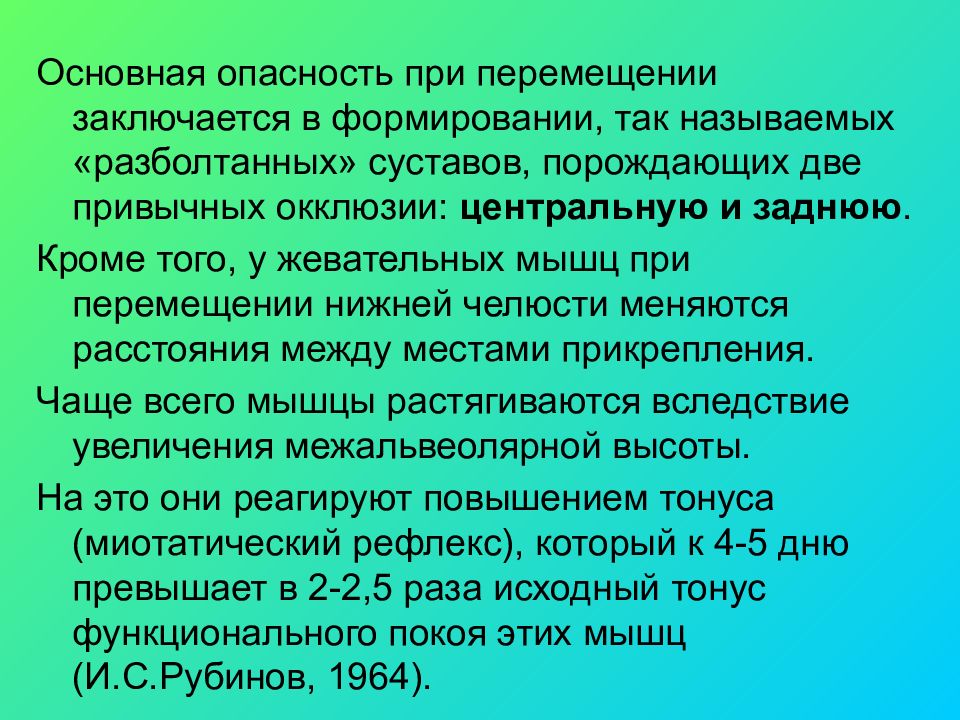 Основная опасность при перемещении заключается в формировании, так называемых «разболтанных» суставов, порождающих две привычных окклюзии: центральную и заднюю.

Кроме того, у жевательных мышц при перемещении нижней челюсти меняются расстояния между местами прикрепления.

Чаще всего мышцы растягиваются вследствие увеличения межальвеолярной высоты.

На это они реагируют повышением тонуса (миотатический рефлекс), который к 4-5 дню превышает в 2-2,5 раза исходный тонус функционального покоя этих мышц (И.С.Рубинов, 1964).